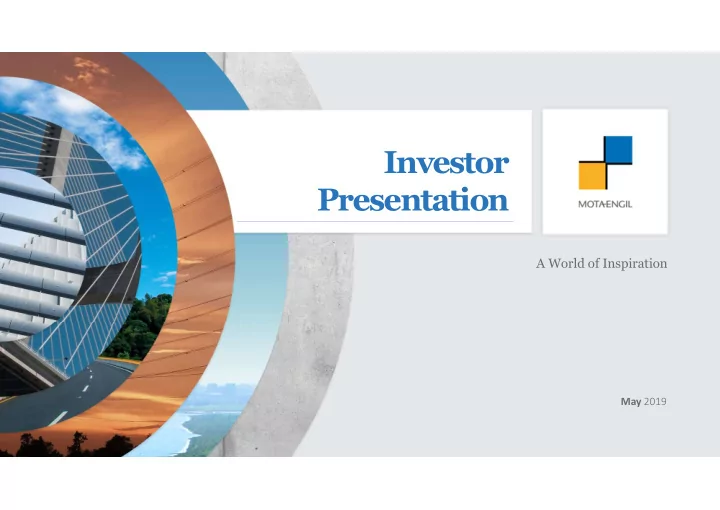 Investor Presentation

MOTA-ENGIL

A World of Inspiration

May 2019